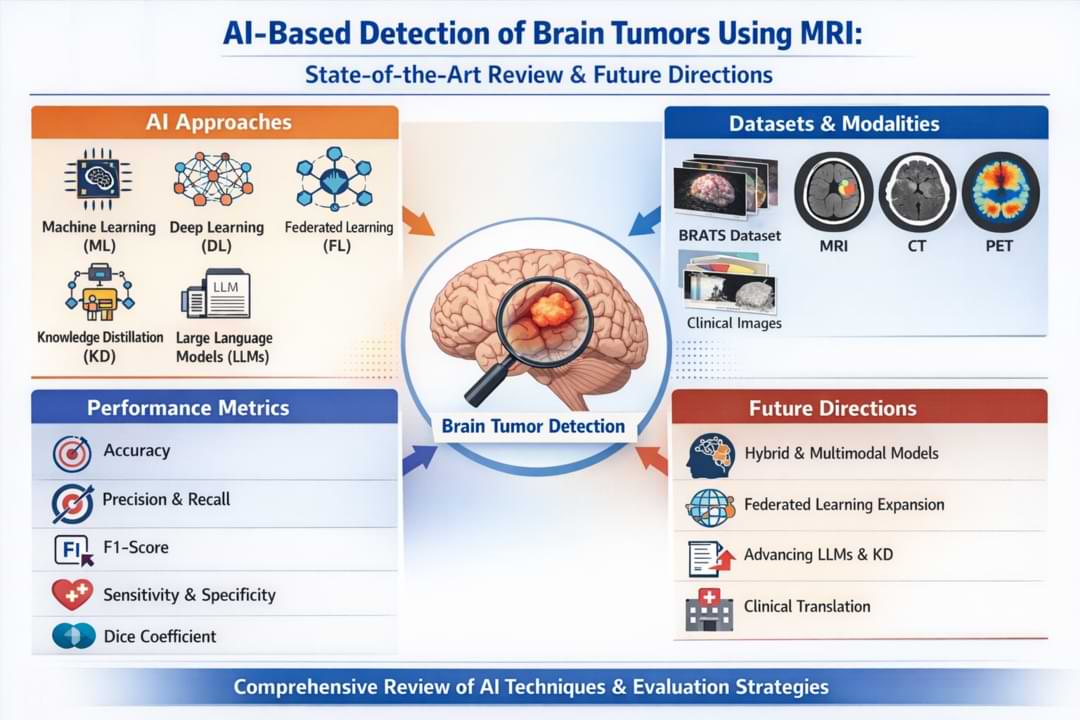 AI-Based Detection of Brain Tumors Using MRI:
State-of-the-Art Review & Future Directions

AI Approaches

Machine Learning (ML)
Deep Learning (DL)
Federated Learning (FL)
Knowledge Distillation (KD)
LLM
Large Language Models (LLMs)

Datasets & Modalities

BRATS Dataset
MRI
CT
PET
Clinical Images

Brain Tumor Detection

Performance Metrics

Accuracy
Precision & Recall
F1
F1-Score
Sensitivity & Specificity
Dice Coefficient

Future Directions

Hybrid & Multimodal Models
Federated Learning Expansion
Advancing LLMs & KD
Clinical Translation

Comprehensive Review of AI Techniques & Evaluation Strategies